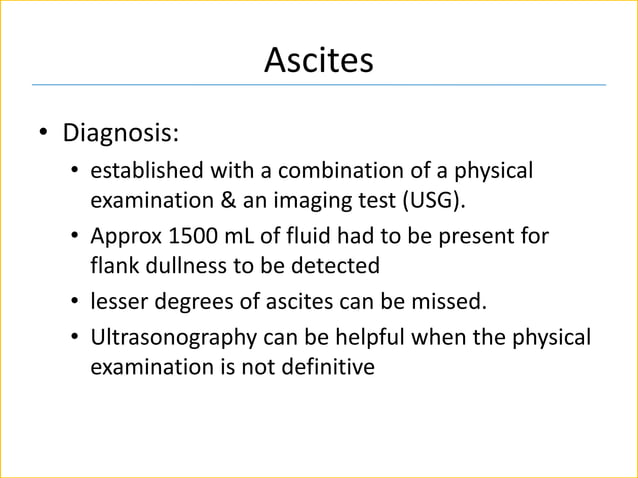 Ascites

• Diagnosis:
  • established with a combination of a physical examination & an imaging test (USG).
  • Approx 1500 mL of fluid had to be present for flank dullness to be detected
  • lesser degrees of ascites can be missed.
  • Ultrasonography can be helpful when the physical examination is not definitive